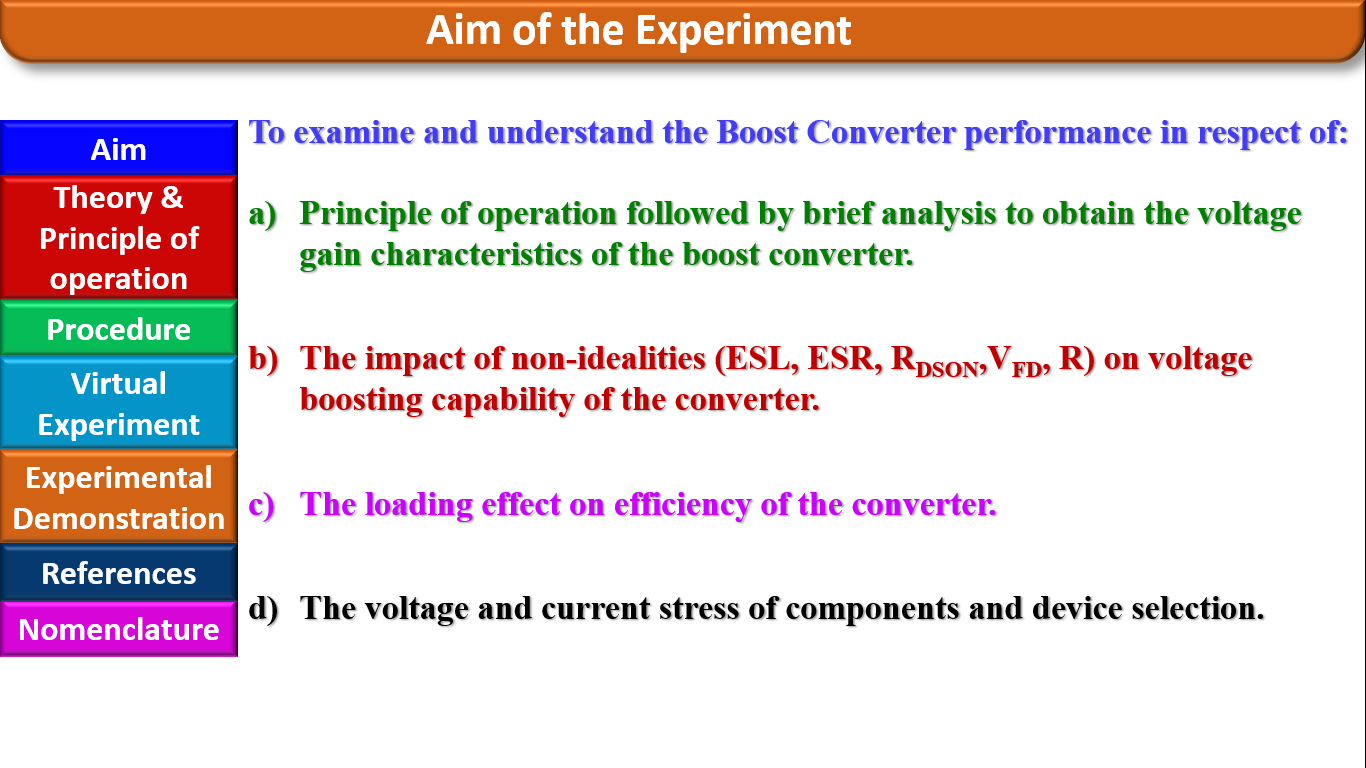 Aim of the Experiment

Aim

Theory & Principle of operation

Procedure

Virtual Experiment

Experimental Demonstration

References

Nomenclature

To examine and understand the Boost Converter performance in respect of:

a) Principle of operation followed by brief analysis to obtain the voltage gain characteristics of the boost converter.

b) The impact of non-idealities (ESL, ESR, $R_{DSON}$,$V_{FD}$, R) on voltage boosting capability of the converter.

c) The loading effect on efficiency of the converter.

d) The voltage and current stress of components and device selection.